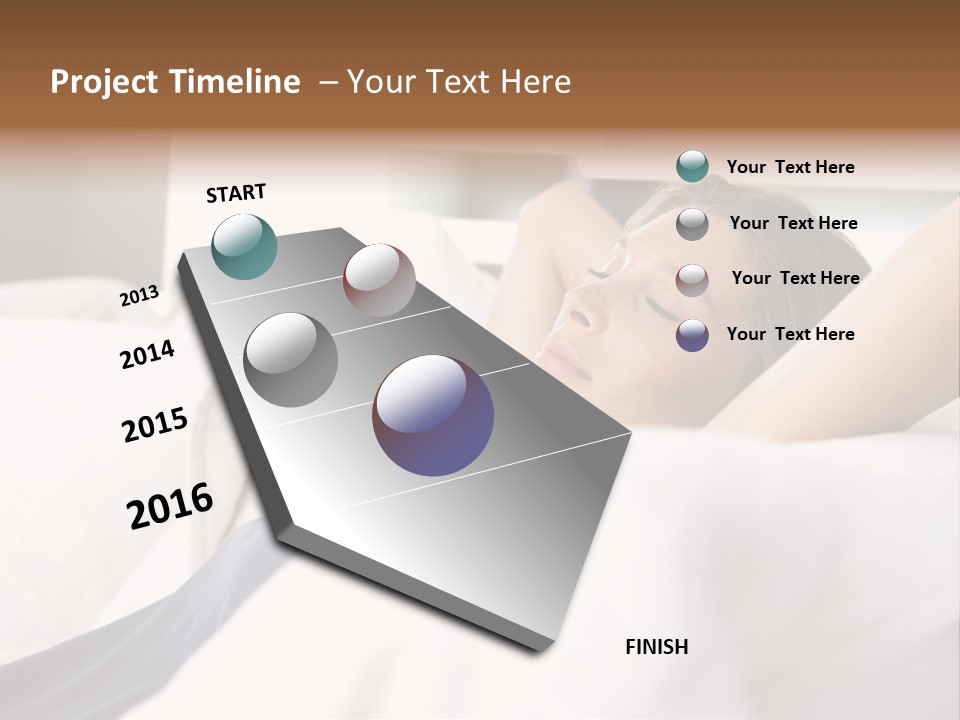 Project Timeline – Your Text Here

START

2013

2014

2015

2016

FINISH

Your Text Here

Your Text Here

Your Text Here

Your Text Here